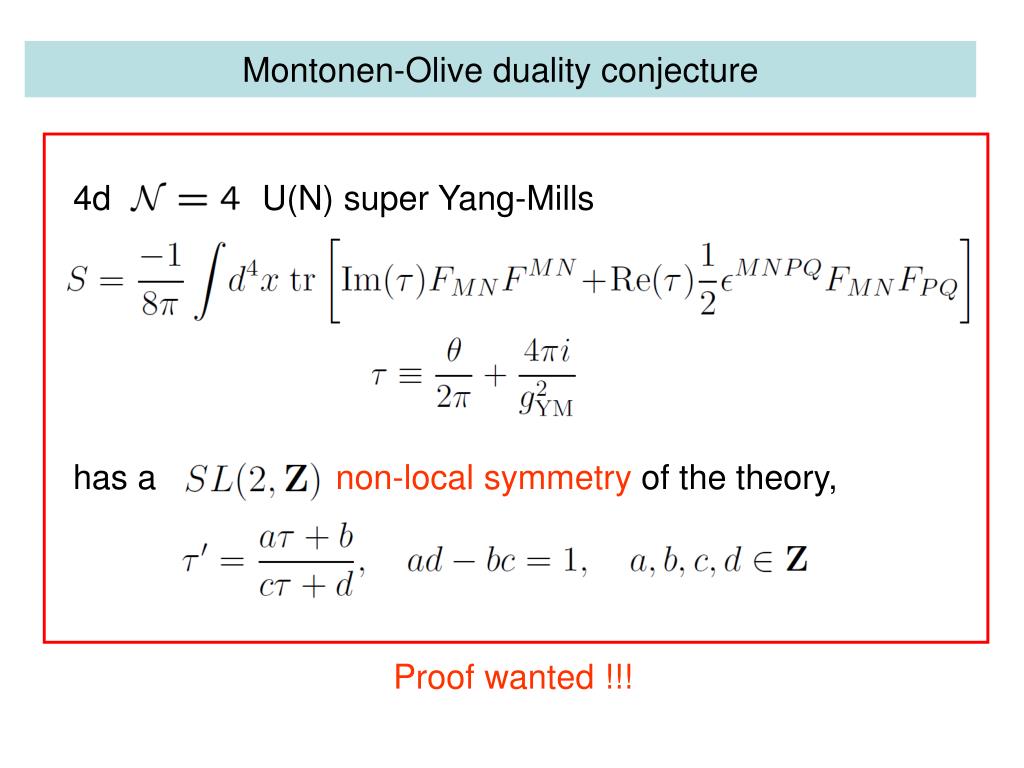 Montonen-Olive duality conjecture

4d $\mathcal{N} = 4$ U(N) super Yang-Mills

$S = \frac{-1}{8\pi} \int d^4x \, \mathrm{tr} \left[ \mathrm{Im}(\tau) F_{MN} F^{MN} + \mathrm{Re}(\tau) \frac{1}{2} \epsilon^{MNPQ} F_{MN} F_{PQ} \right]$

$\tau \equiv \frac{\theta}{2\pi} + \frac{4\pi i}{g_{\mathrm{YM}}^2}$

has a $SL(2, \mathbf{Z})$ non-local symmetry of the theory,

$\tau' = \frac{a\tau + b}{c\tau + d}, \quad ad - bc = 1, \quad a, b, c, d \in \mathbf{Z}$

Proof wanted !!!